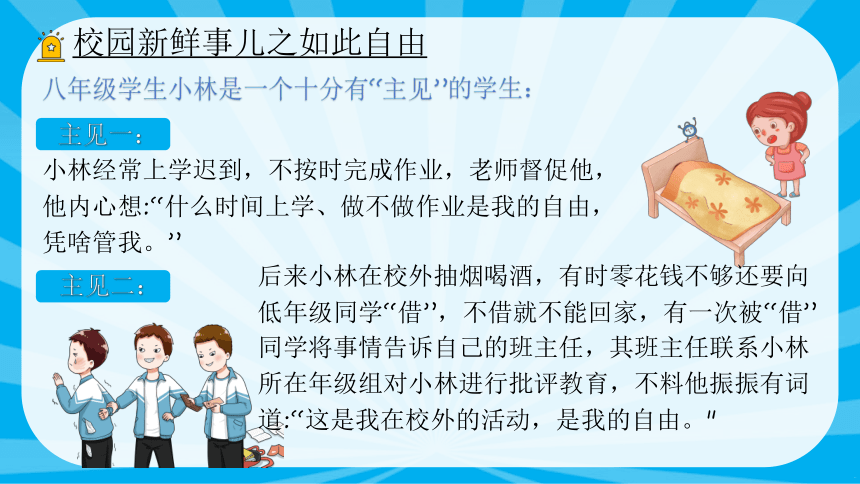 校园新鲜事儿之如此自由

八年级学生小林是一个十分有“主见”的学生：

主见一：

小林经常上学迟到，不按时完成作业，老师督促他，他内心想:“什么时间上学、做不做作业是我的自由，凭啥管我。”

主见二：

后来小林在校外抽烟喝酒，有时零花钱不够还要向低年级同学“借”，不借就不能回家，有一次被“借”同学将事情告诉自己的班主任，其班主任联系小林所在年级组对小林进行批评教育，不料他振振有词道:“这是我在校外的活动，是我的自由。"